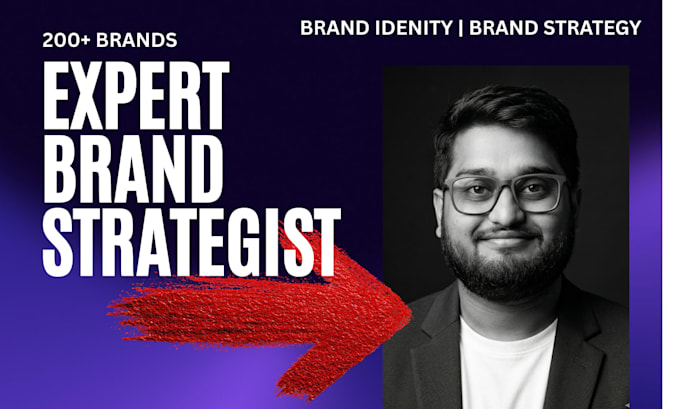 200+ BRANDS

BRAND IDENITY | BRAND STRATEGY

EXPERT BRAND STRATEGIST